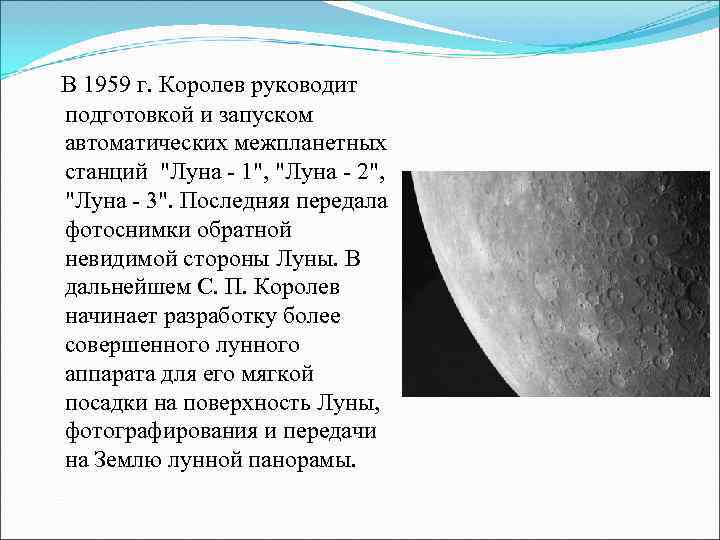 В 1959 г. Королев руководит подготовкой и запуском автоматических межпланетных станций  "Луна - 1", "Луна - 2", "Луна - 3". Последняя передала фотоснимки обратной невидимой стороны Луны. В дальнейшем С. П. Королев начинает разработку более совершенного лунного аппарата для его мягкой посадки на поверхность Луны, фотографирования и передачи на Землю лунной панорамы.